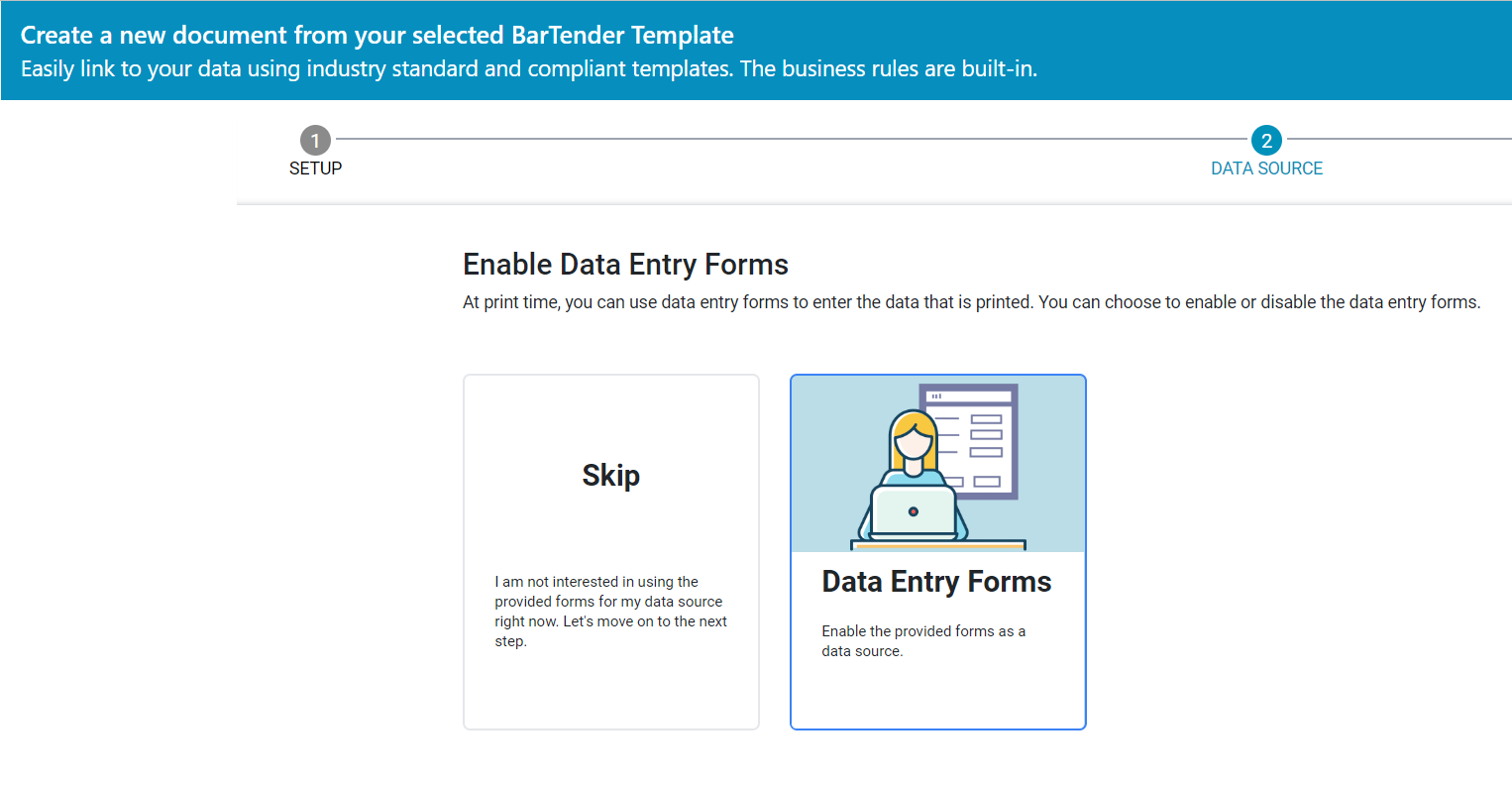 Create a new document from your selected BarTender Template
Easily link to your data using industry standard and compliant templates. The business rules are built-in.

1
SETUP

2
DATA SOURCE

Enable Data Entry Forms
At print time, you can use data entry forms to enter the data that is printed. You can choose to enable or disable the data entry forms.

Skip

I am not interested in using the provided forms for my data source right now. Let's move on to the next step.

Data Entry Forms

Enable the provided forms as a data source.